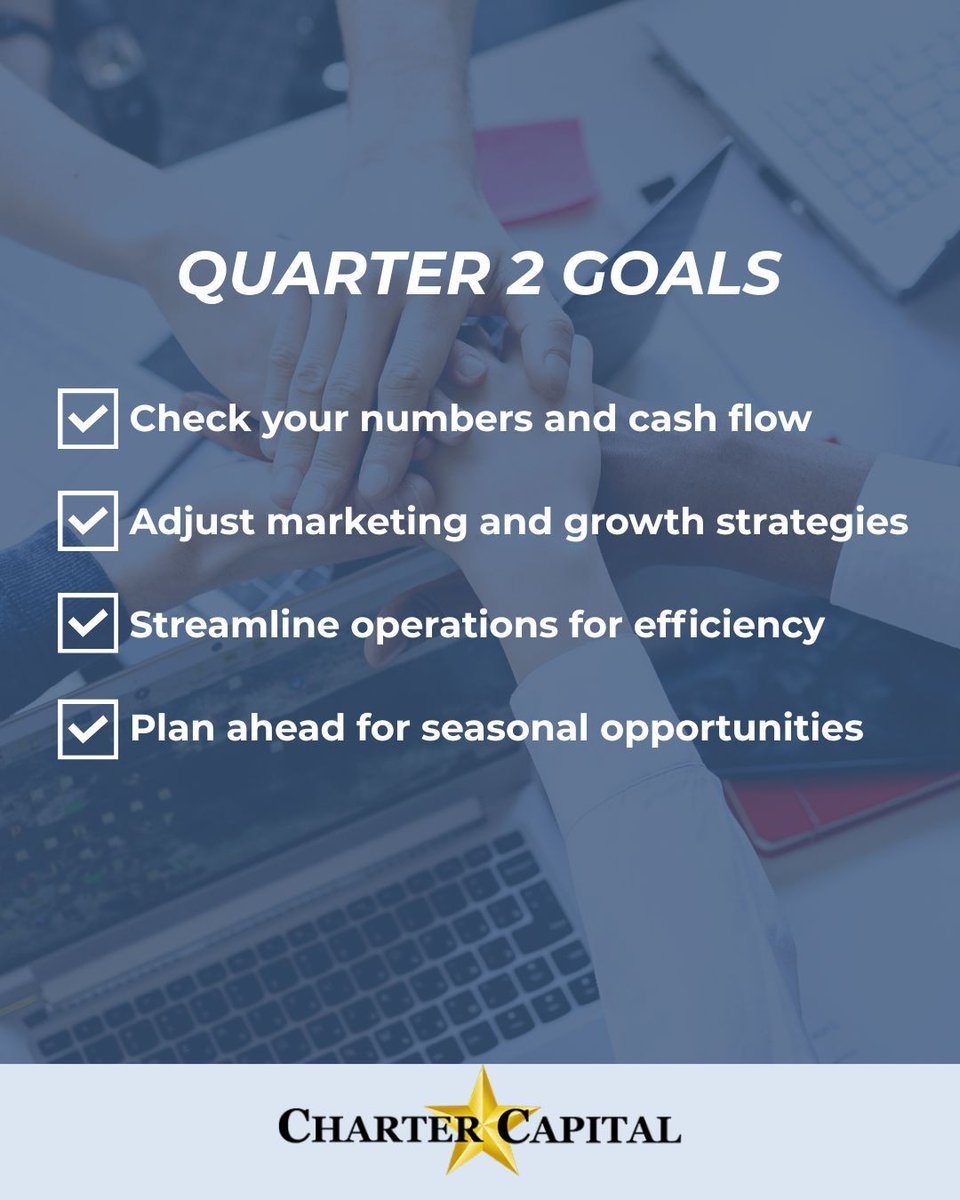 QUARTER 2 GOALS

Check your numbers and cash flow

Adjust marketing and growth strategies

Streamline operations for efficiency

Plan ahead for seasonal opportunities

CHARTER CAPITAL